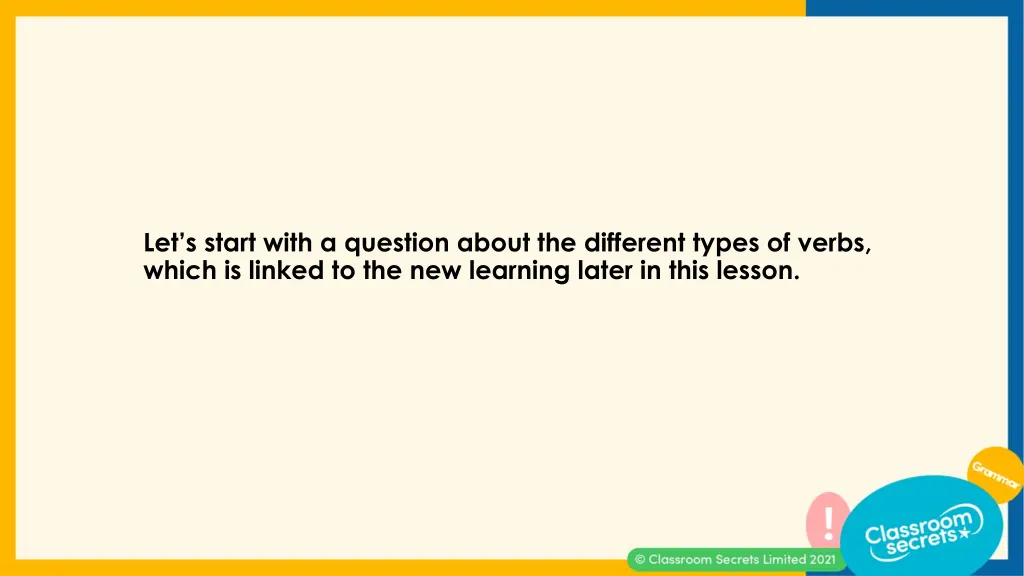 Let's start with a question about the different types of verbs, which is linked to the new learning later in this lesson.

Grammar

!

Classroom secrets

© Classroom Secrets Limited 2021